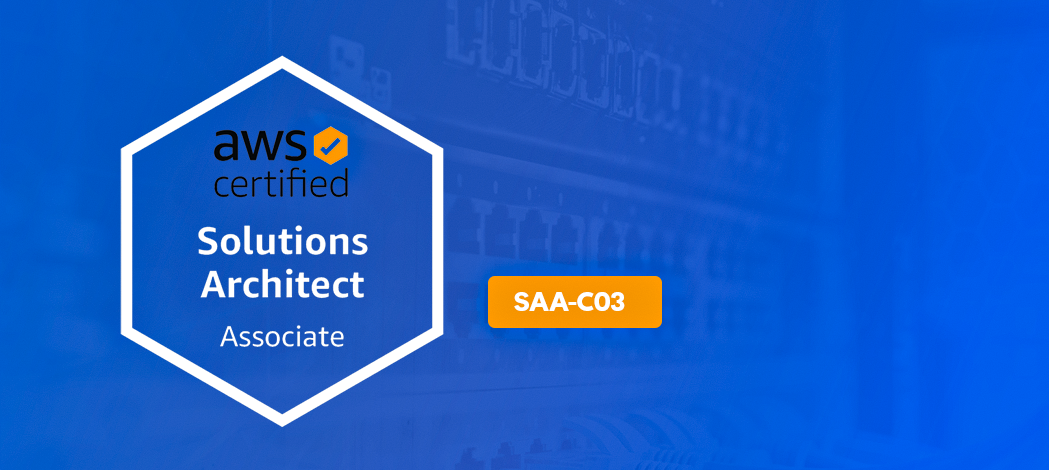 aws
certified
Solutions Architect
Associate

SAA-C03